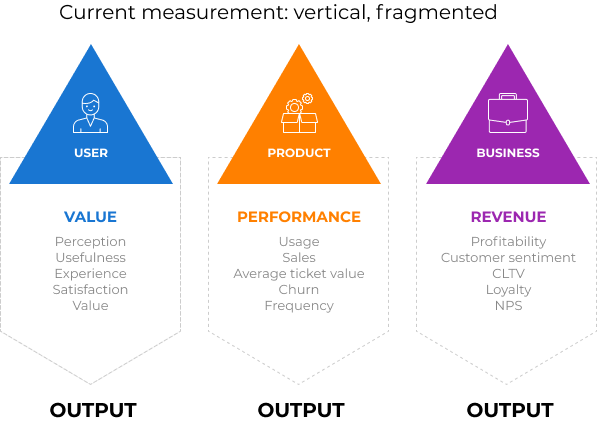 Current measurement: vertical, fragmented

USER

VALUE

Perception
Usefulness
Experience
Satisfaction
Value

OUTPUT

PRODUCT

PERFORMANCE

Usage
Sales
Average ticket value
Churn
Frequency

OUTPUT

BUSINESS

REVENUE

Profitability
Customer sentiment
CLTV
Loyalty
NPS

OUTPUT